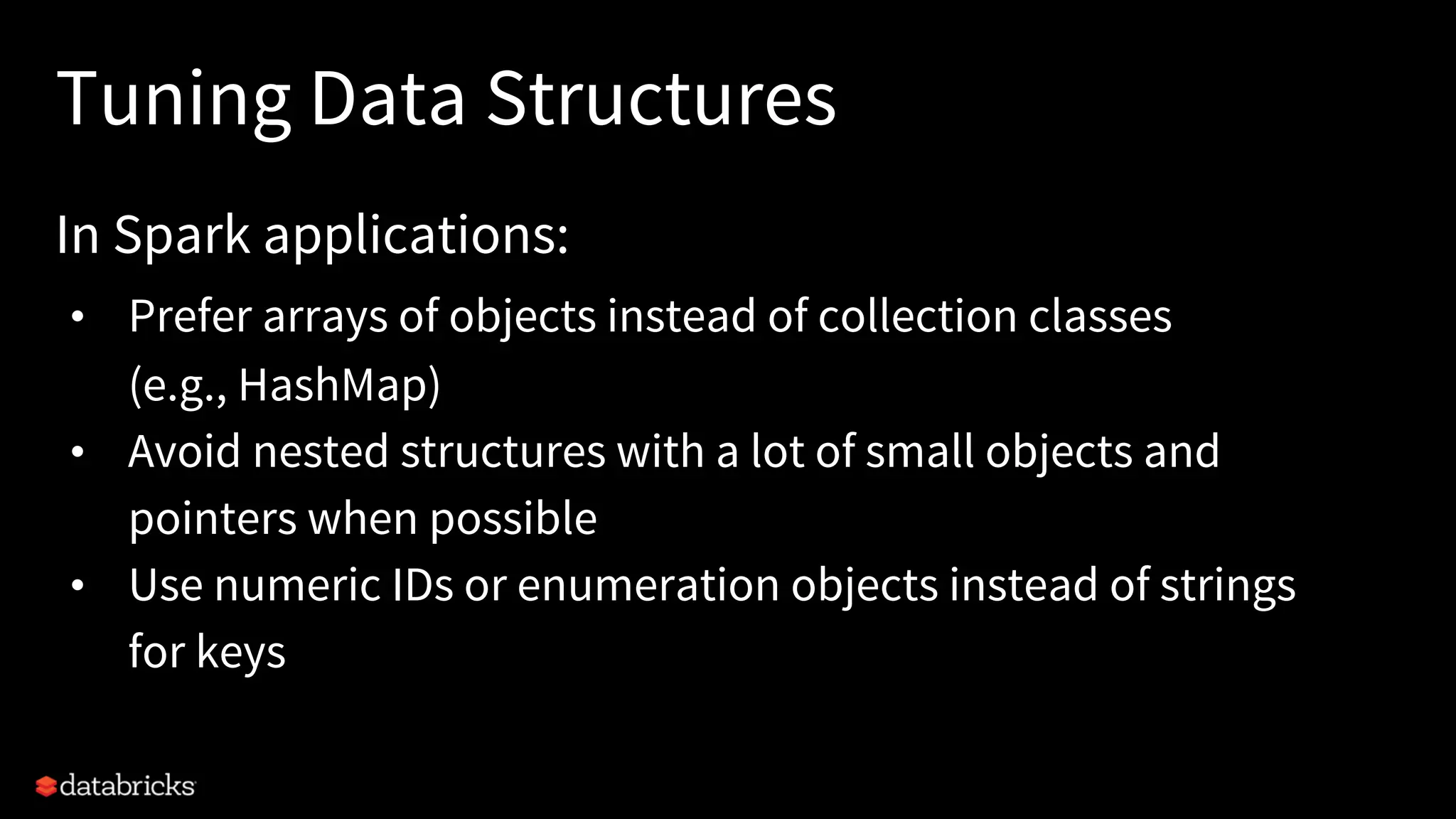 Tuning Data Structures

In Spark applications:

• Prefer arrays of objects instead of collection classes (e.g., HashMap)
• Avoid nested structures with a lot of small objects and pointers when possible
• Use numeric IDs or enumeration objects instead of strings for keys

databricks